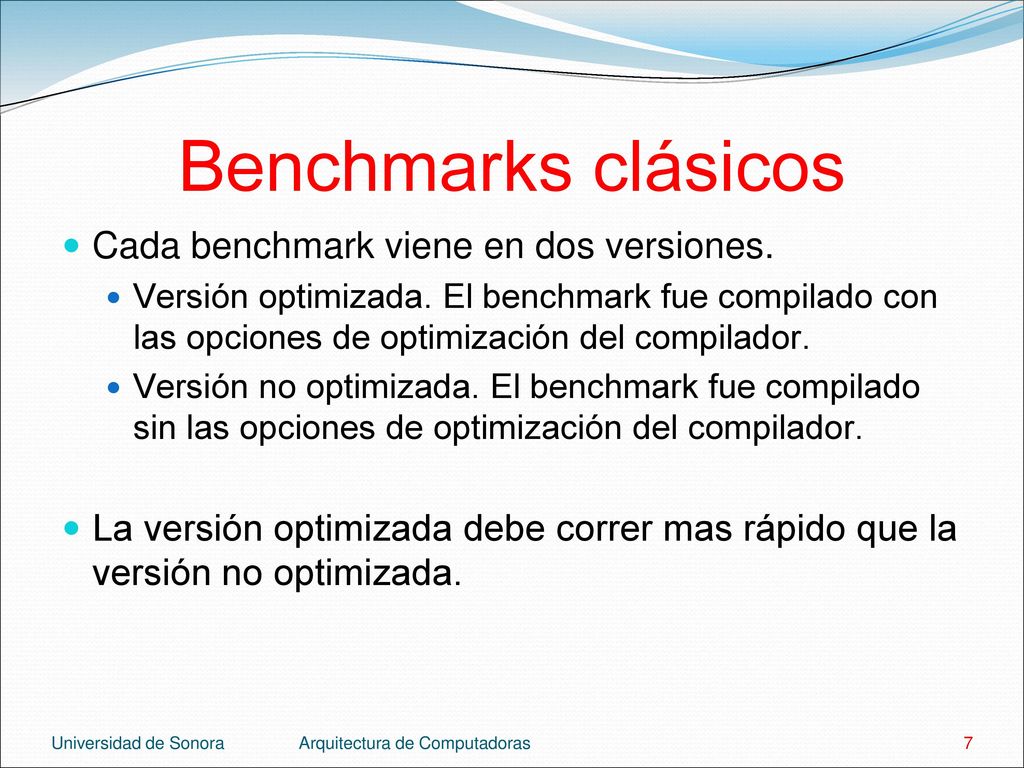 Benchmarks clásicos

Cada benchmark viene en dos versiones.

Versión optimizada. El benchmark fue compilado con las opciones de optimización del compilador.

Versión no optimizada. El benchmark fue compilado sin las opciones de optimización del compilador.

La versión optimizada debe correr mas rápido que la versión no optimizada.

Universidad de Sonora Arquitectura de Computadoras 7